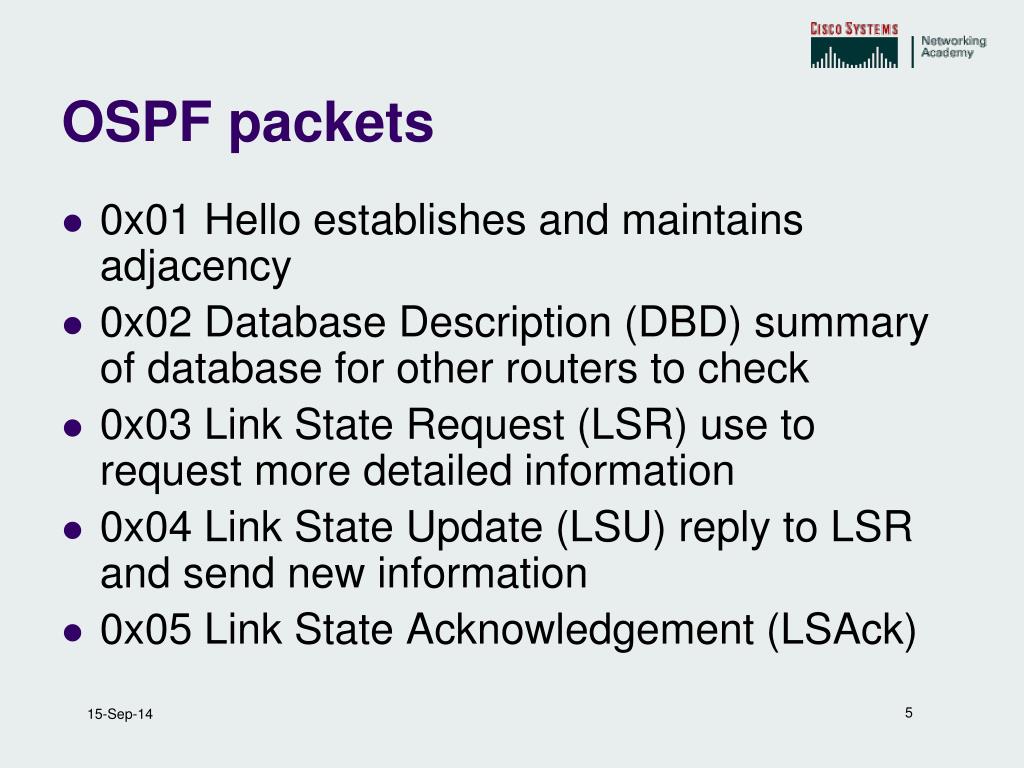 CISCO SYSTEMS
Networking Academy

OSPF packets

- 0x01 Hello establishes and maintains adjacency
- 0x02 Database Description (DBD) summary of database for other routers to check
- 0x03 Link State Request (LSR) use to request more detailed information
- 0x04 Link State Update (LSU) reply to LSR and send new information
- 0x05 Link State Acknowledgement (LSAck)

15-Sep-14

5